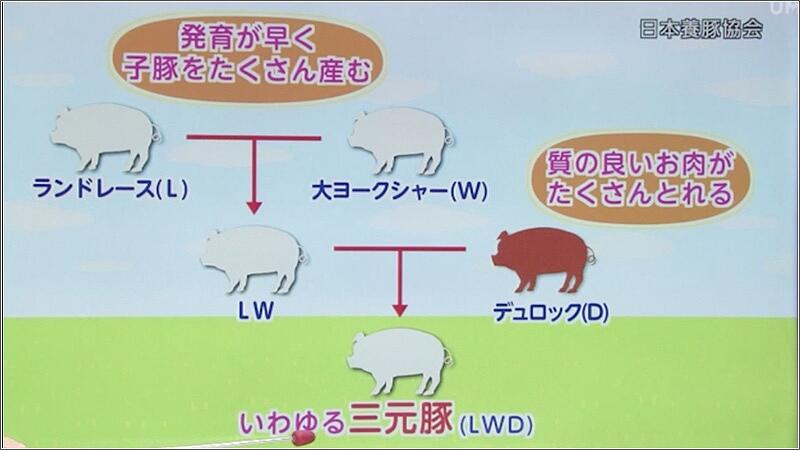 日本養豚協会

発育が早く
子豚をたくさん産む

ランドレース(L)

大ヨークシャー(W)

質の良いお肉が
たくさんとれる

LW

デュロック(D)

いわゆる三元豚(LWD)